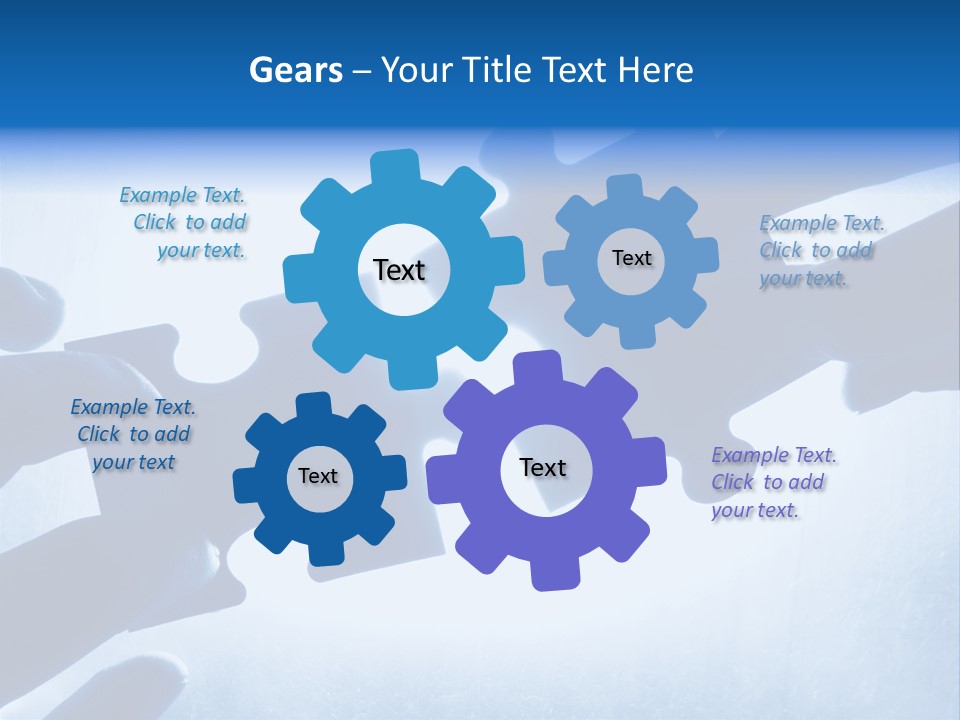 Gears – Your Title Text Here

Example Text. Click to add your text.

Text

Text

Example Text. Click to add your text.

Example Text. Click to add your text

Text

Text

Example Text. Click to add your text.